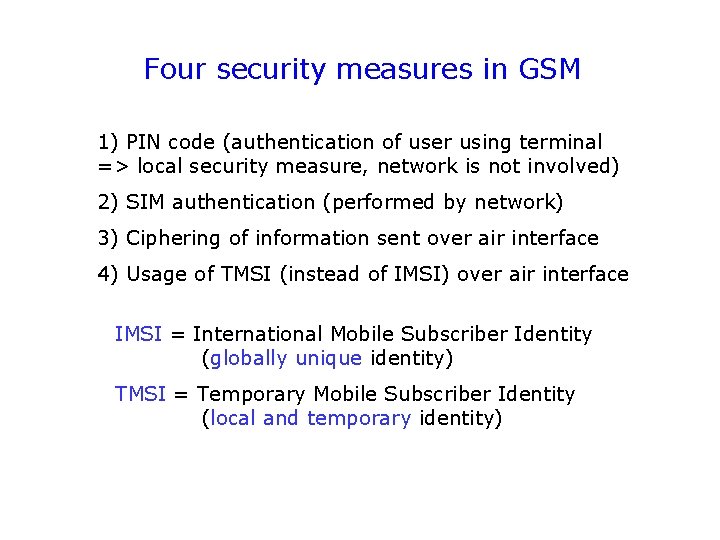 Four security measures in GSM

1) PIN code (authentication of user using terminal => local security measure, network is not involved)

2) SIM authentication (performed by network)

3) Ciphering of information sent over air interface

4) Usage of TMSI (instead of IMSI) over air interface

IMSI = International Mobile Subscriber Identity (globally unique identity)

TMSI = Temporary Mobile Subscriber Identity (local and temporary identity)